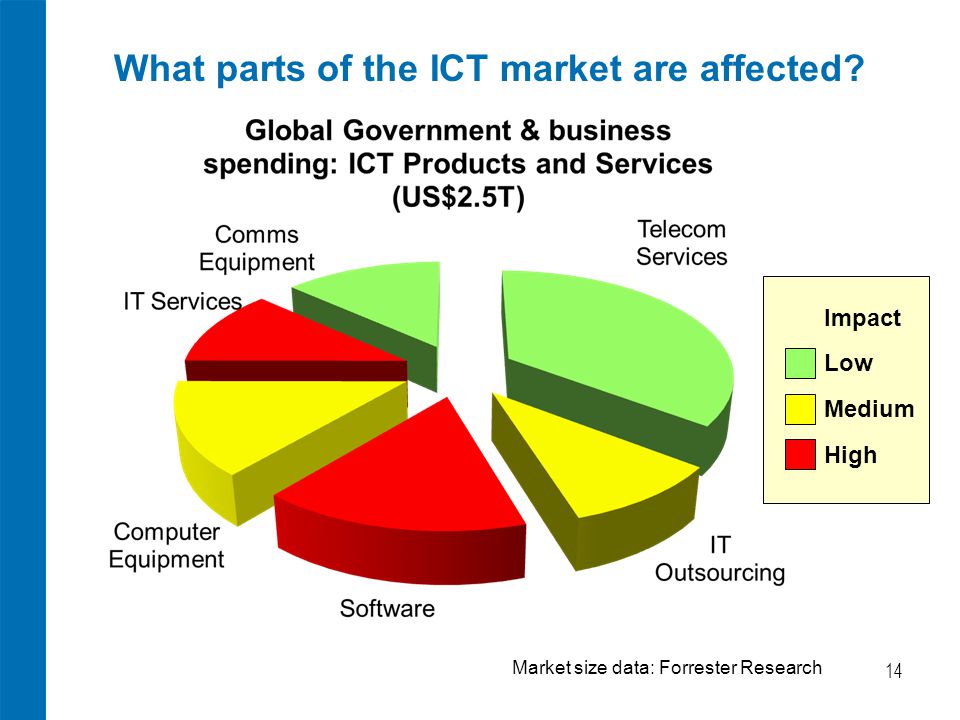 What parts of the ICT market are affected?

Global Government & business spending: ICT Products and Services (US$2.5T)

Comms Equipment

Telecom Services

IT Services

Computer Equipment

Software

IT Outsourcing

Impact
Low
Medium
High

Market size data: Forrester Research

14